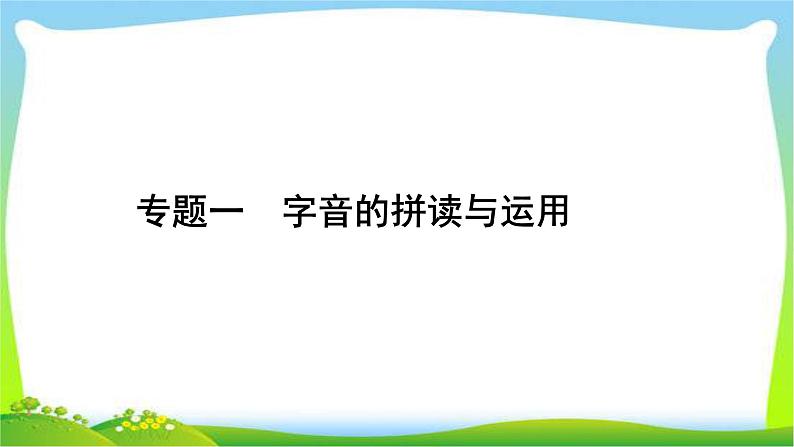 专题一　字音的拼读与运用